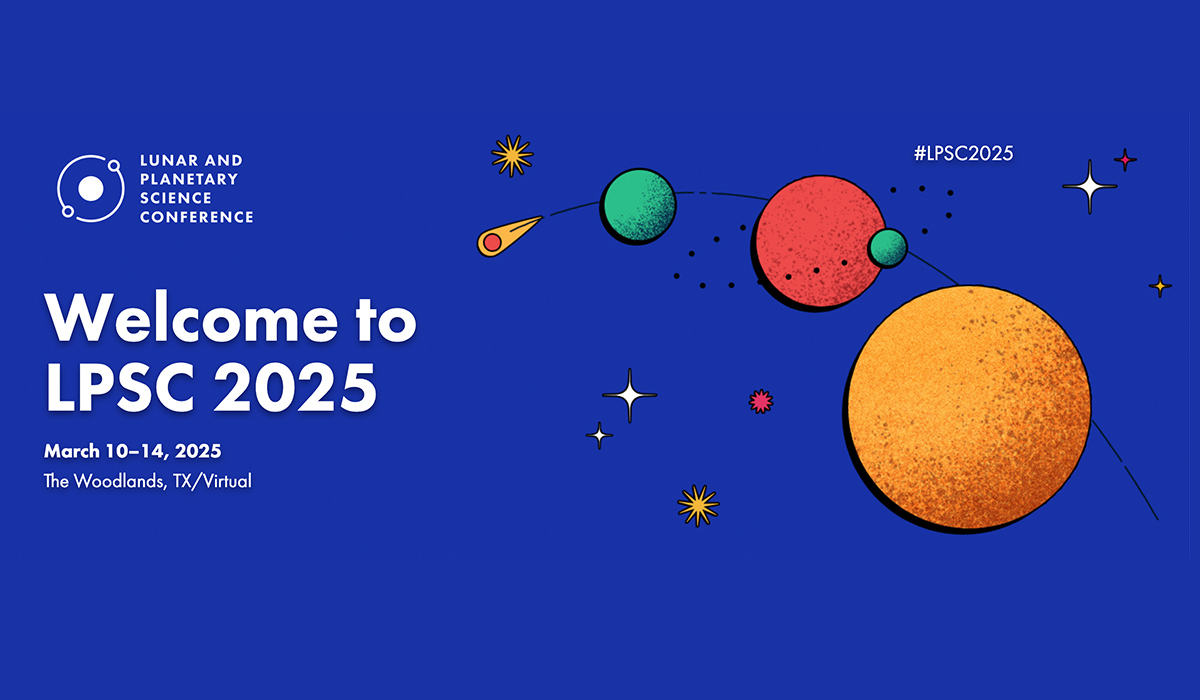 LUNAR AND PLANETARY SCIENCE CONFERENCE

#LPSC2025

Welcome to LPSC 2025

March 10–14, 2025
The Woodlands, TX/Virtual